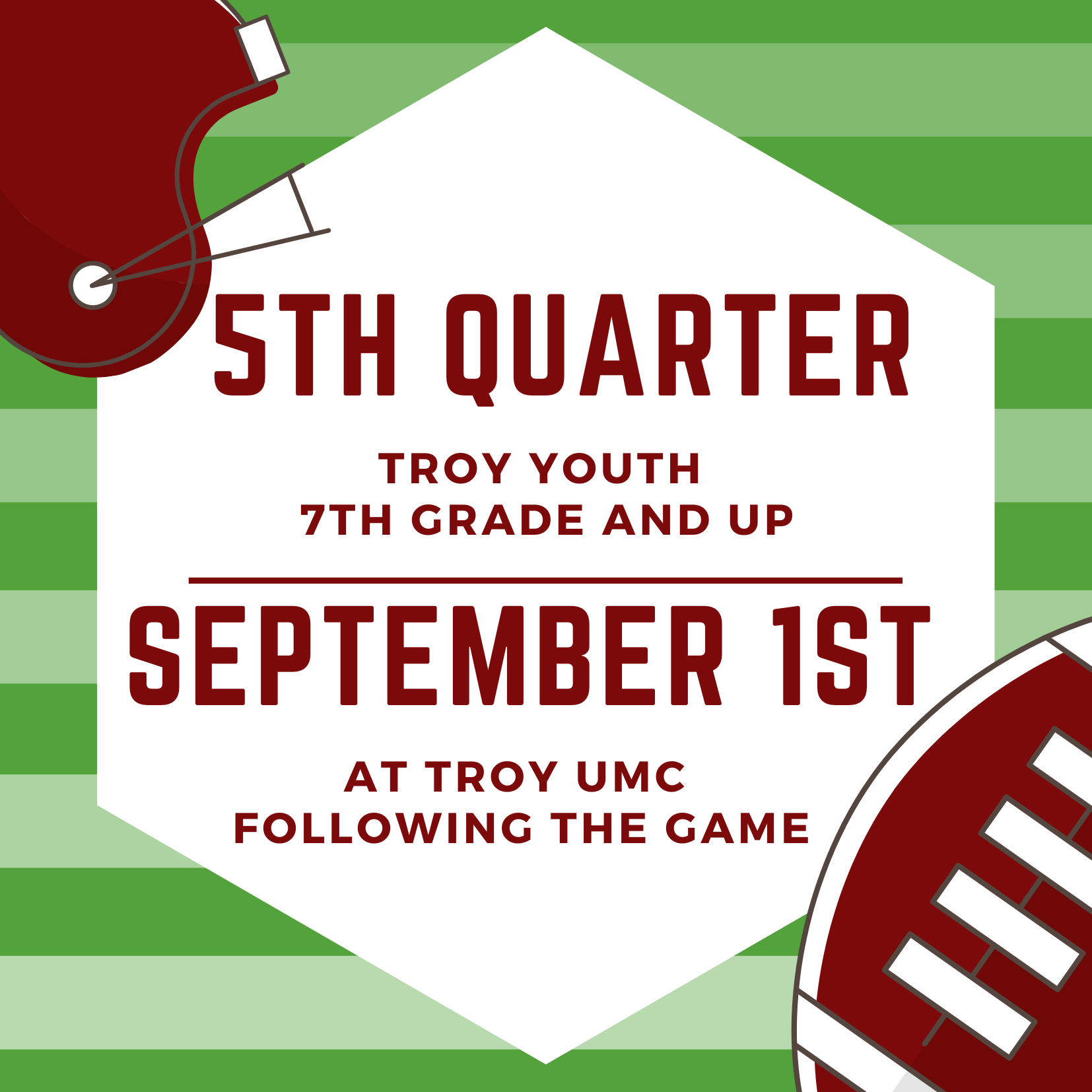 5TH QUARTER

TROY YOUTH
7TH GRADE AND UP

SEPTEMBER 1ST

AT TROY UMC
FOLLOWING THE GAME